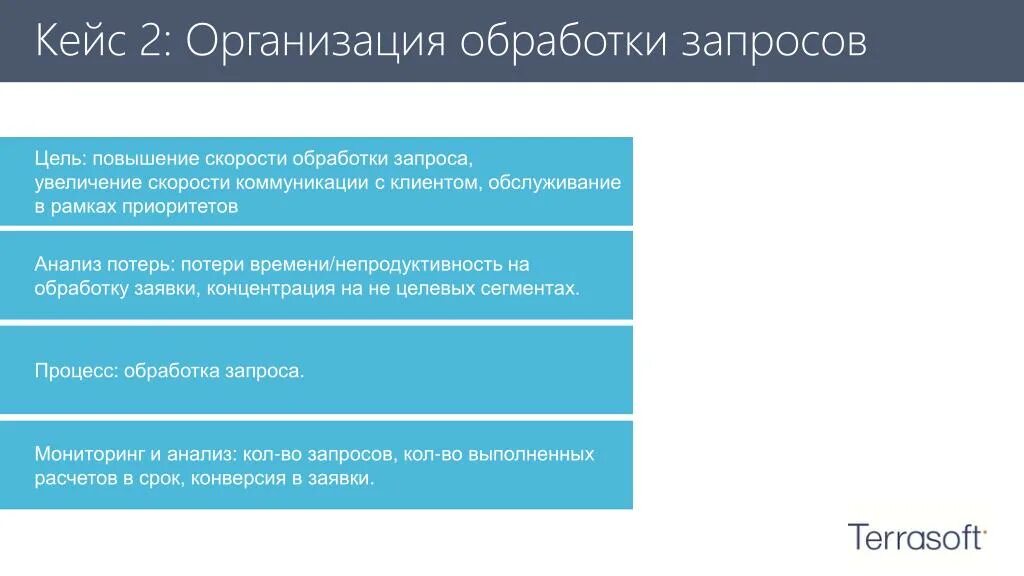 Кейс 2: Организация обработки запросов

Цель: повышение скорости обработки запроса, увеличение скорости коммуникации с клиентом, обслуживание в рамках приоритетов

Анализ потерь: потери времени/непродуктивность на обработку заявки, концентрация на не целевых сегментах.

Процесс: обработка запроса.

Мониторинг и анализ: кол-во запросов, кол-во выполненных расчетов в срок, конверсия в заявки.

Terrasoft